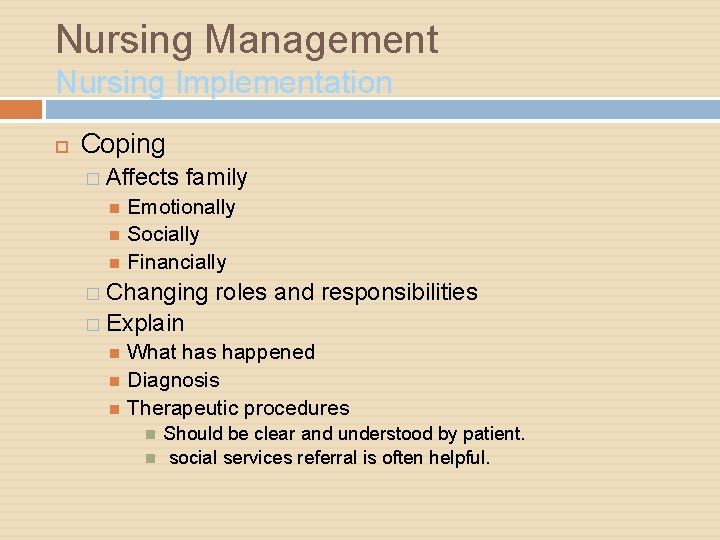 Nursing Management
Nursing Implementation

Coping
Affects family
Emotionally
Socially
Financially
Changing roles and responsibilities
Explain
What has happened
Diagnosis
Therapeutic procedures
Should be clear and understood by patient.
social services referral is often helpful.